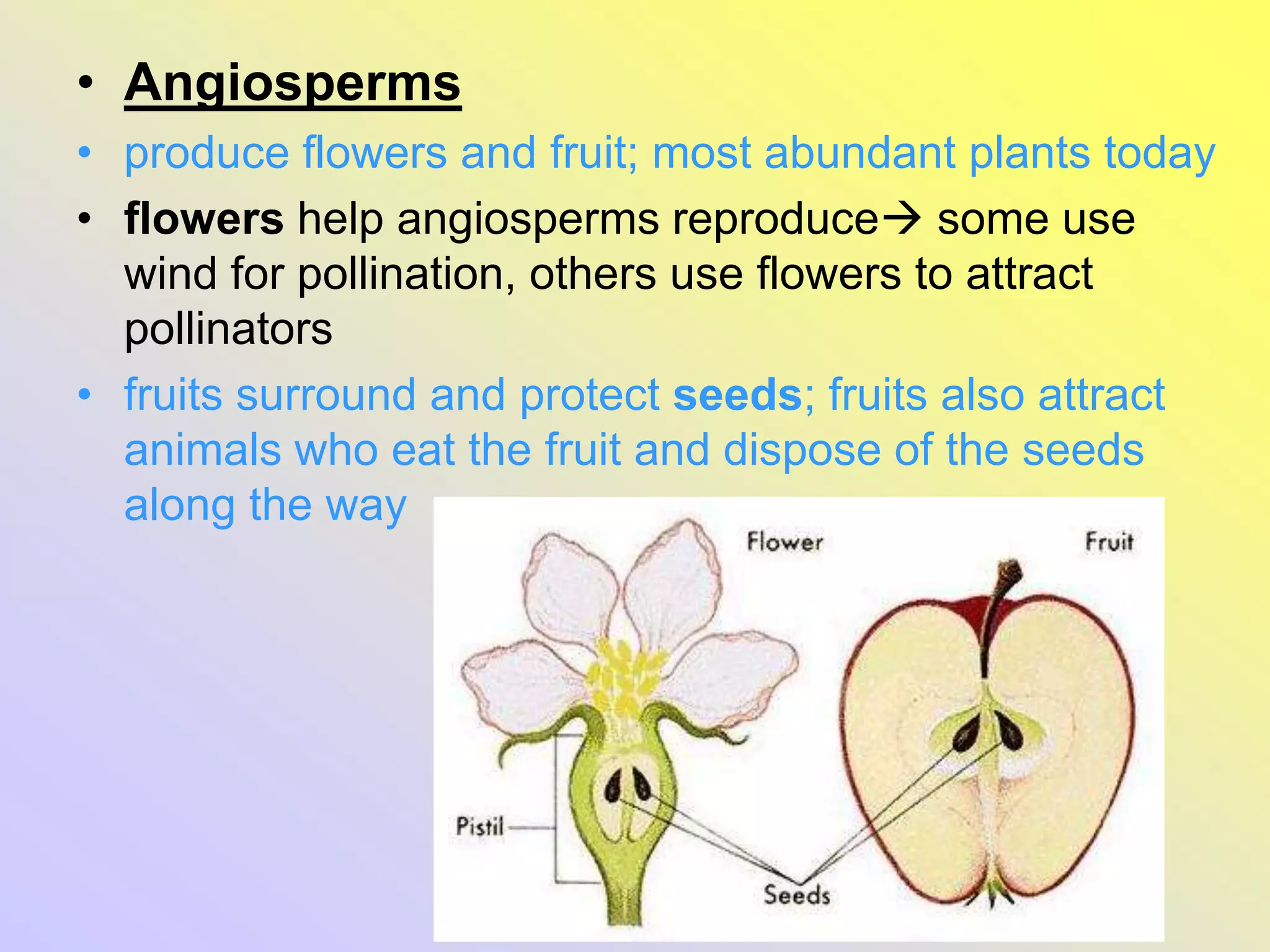 • Angiosperms

• produce flowers and fruit; most abundant plants today

• flowers help angiosperms reproduce→ some use wind for pollination, others use flowers to attract pollinators

• fruits surround and protect seeds; fruits also attract animals who eat the fruit and dispose of the seeds along the way

Flower

Fruit

Pistil

Seeds